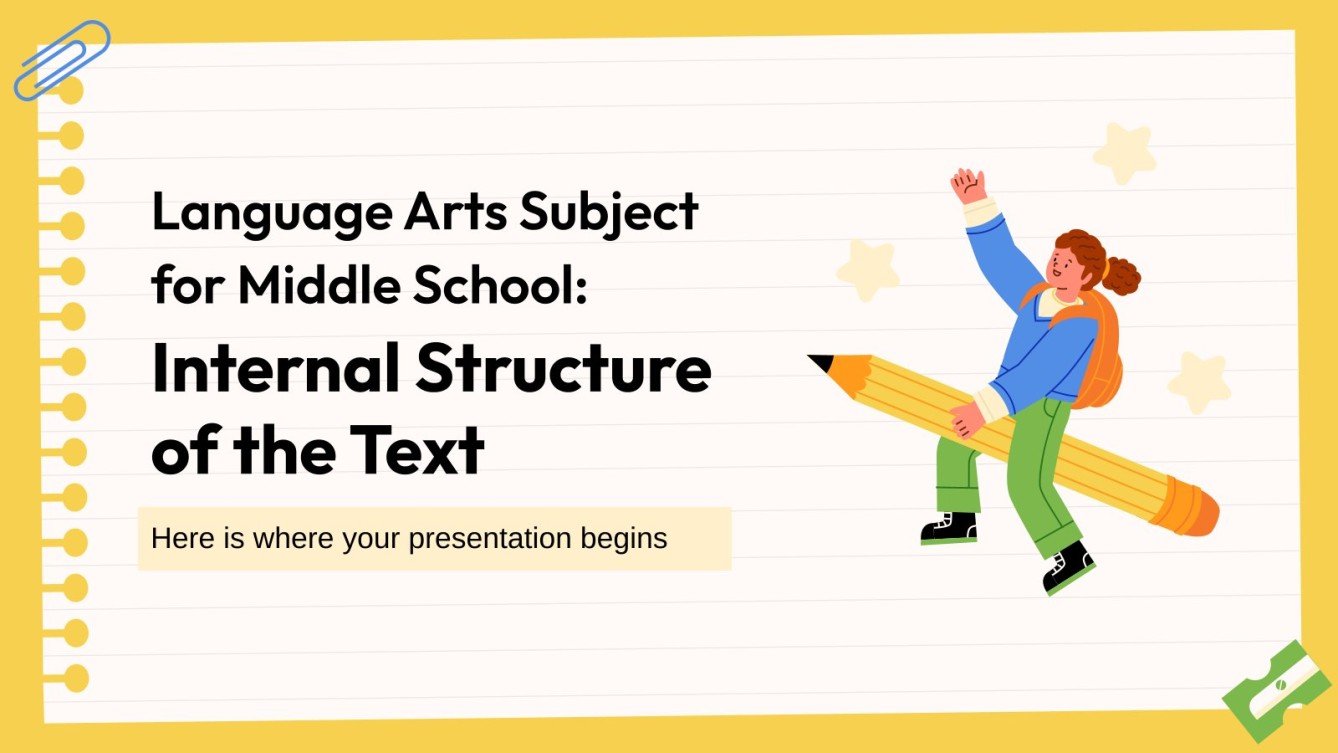 Language Arts Subject for Middle School:

Internal Structure of the Text

Here is where your presentation begins